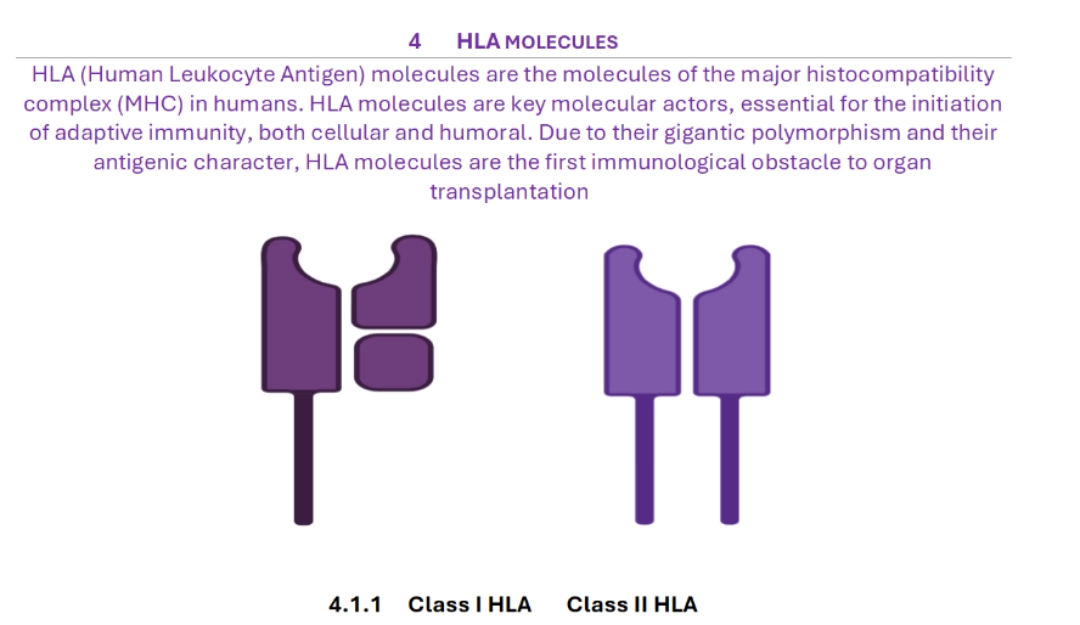 4 HLA MOLECULES

HLA (Human Leukocyte Antigen) molecules are the molecules of the major histocompatibility complex (MHC) in humans. HLA molecules are key molecular actors, essential for the initiation of adaptive immunity, both cellular and humoral. Due to their gigantic polymorphism and their antigenic character, HLA molecules are the first immunological obstacle to organ transplantation

4.1.1 Class I HLA Class II HLA